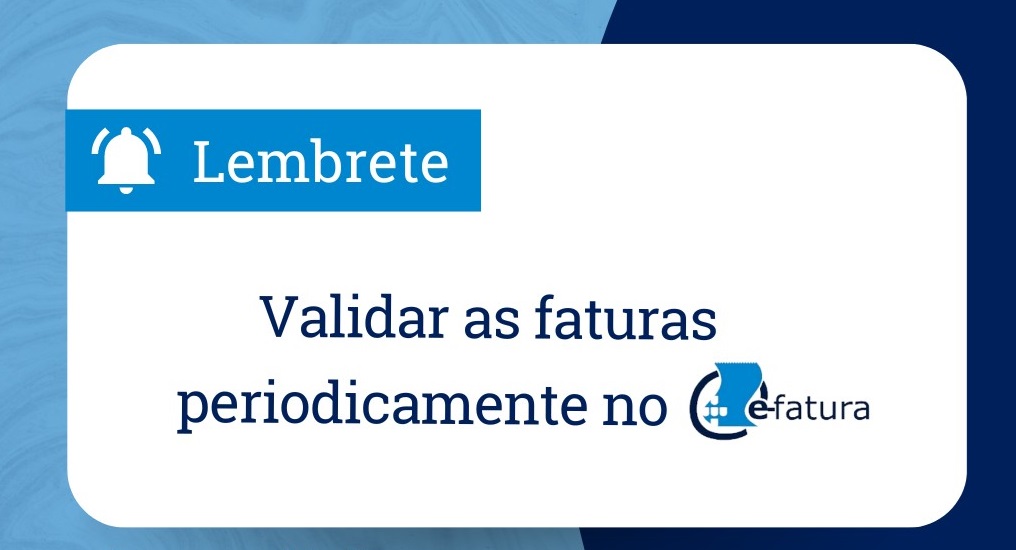 Lembrete

Validar as faturas periodicamente no e-fatura